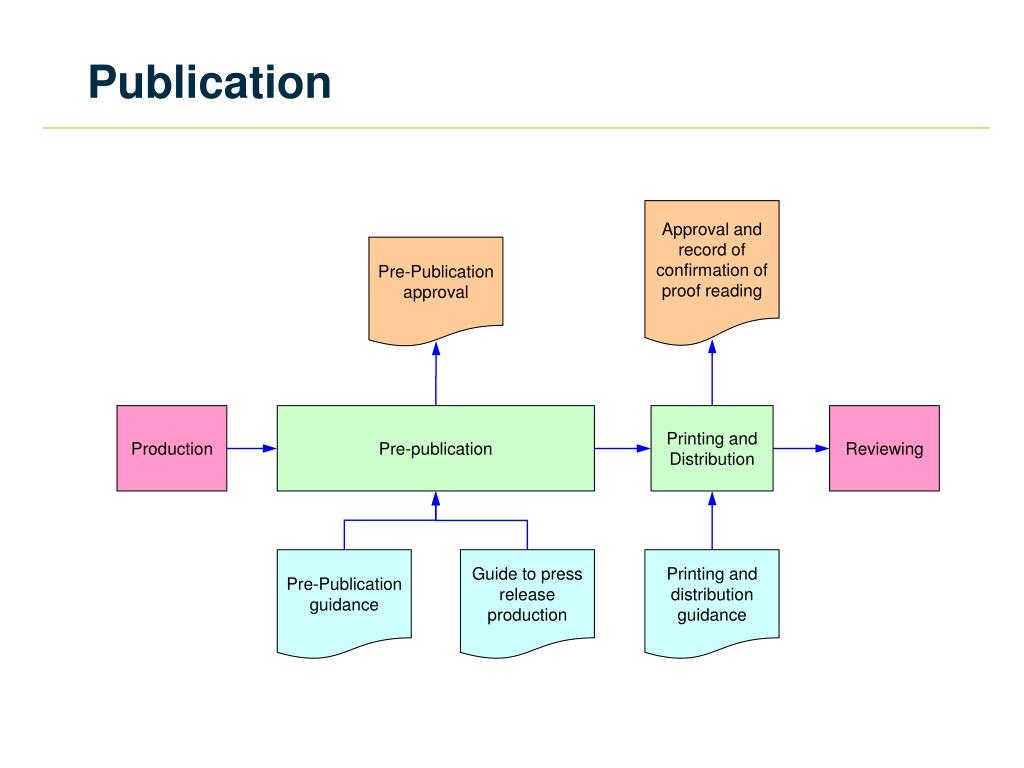 Publication

Pre-Publication approval

Approval and record of confirmation of proof reading

Production

Pre-publication

Printing and Distribution

Reviewing

Pre-Publication guidance

Guide to press release production

Printing and distribution guidance